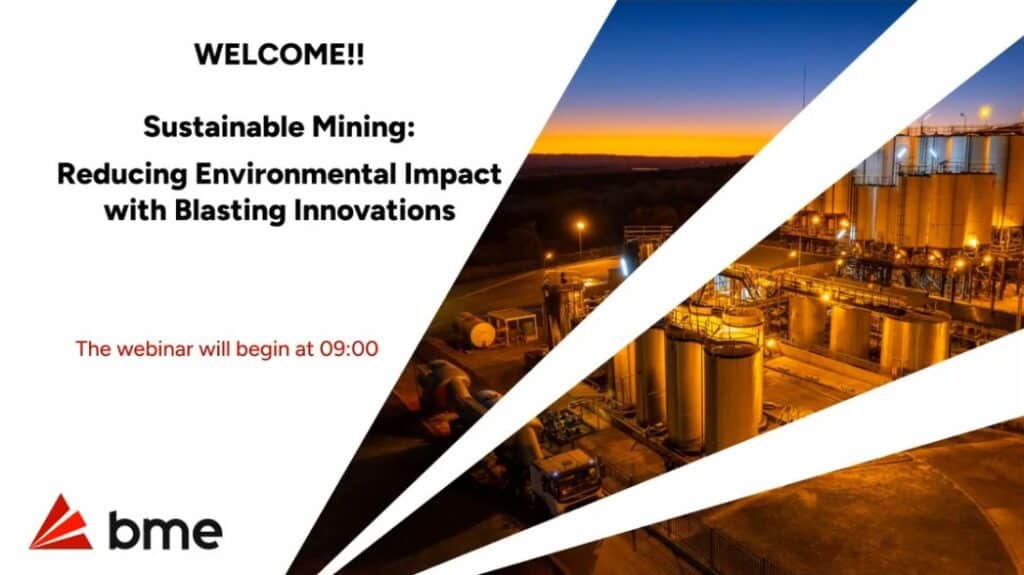 WELCOME!!

Sustainable Mining:
Reducing Environmental Impact with Blasting Innovations

The webinar will begin at 09:00

bme